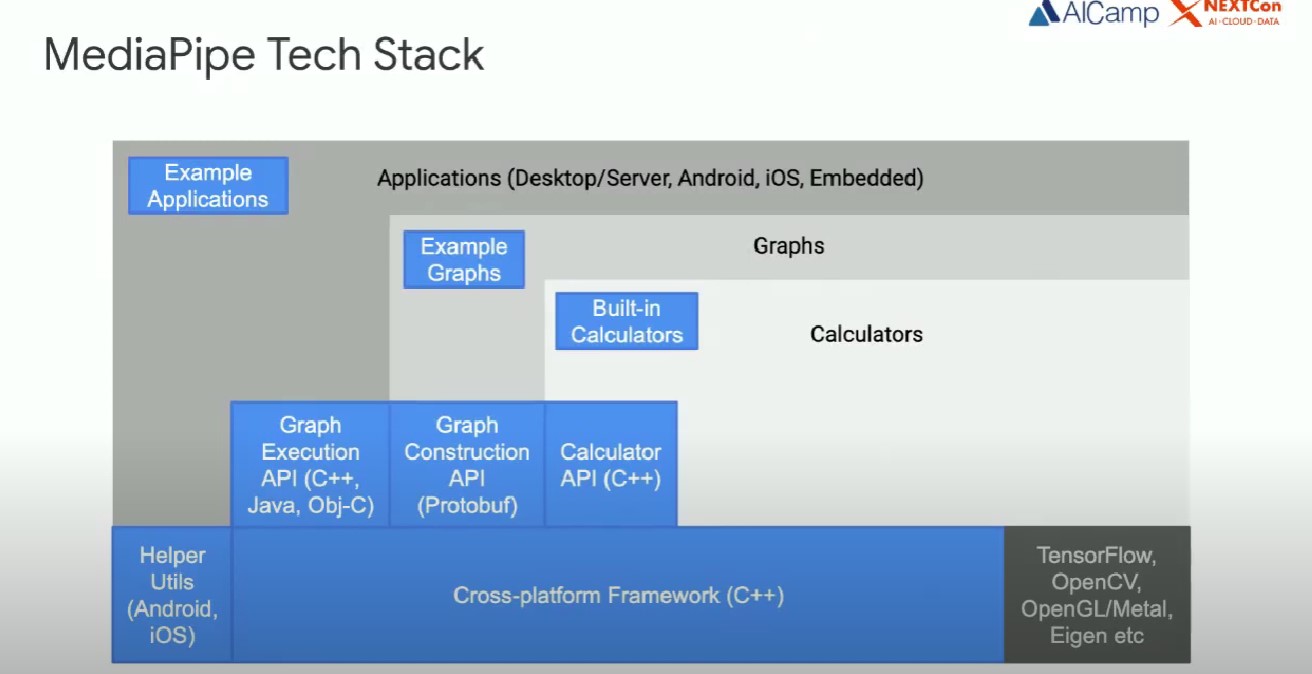 AICamp NEXTCon AI·CLOUD·DATA

MediaPipe Tech Stack

Example Applications

Applications (Desktop/Server, Android, iOS, Embedded)

Example Graphs

Graphs

Built-in Calculators

Calculators

Graph Execution API (C++, Java, Obj-C)

Graph Construction API (Protobuf)

Calculator API (C++)

Helper Utils (Android, iOS)

Cross-platform Framework (C++)

TensorFlow, OpenCV, OpenGL/Metal, Eigen etc